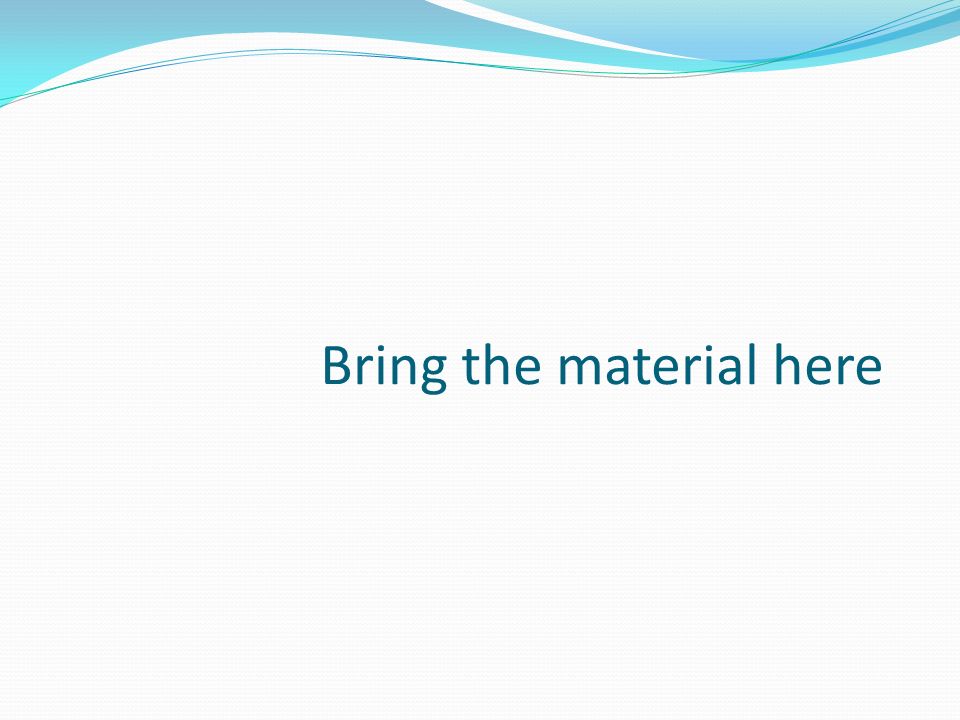 Bring the material here